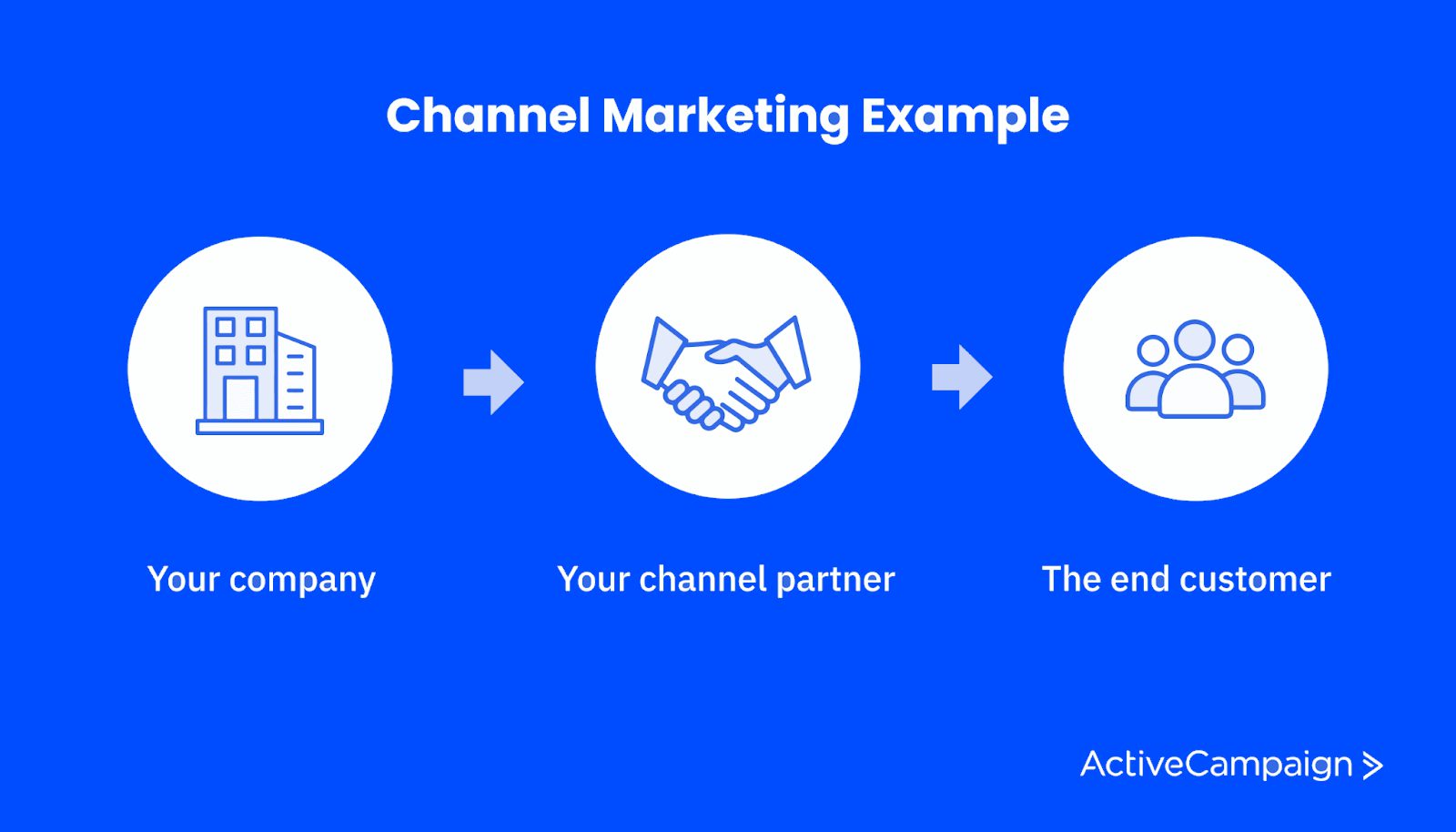 Channel Marketing Example

Your company

Your channel partner

The end customer

ActiveCampaign >